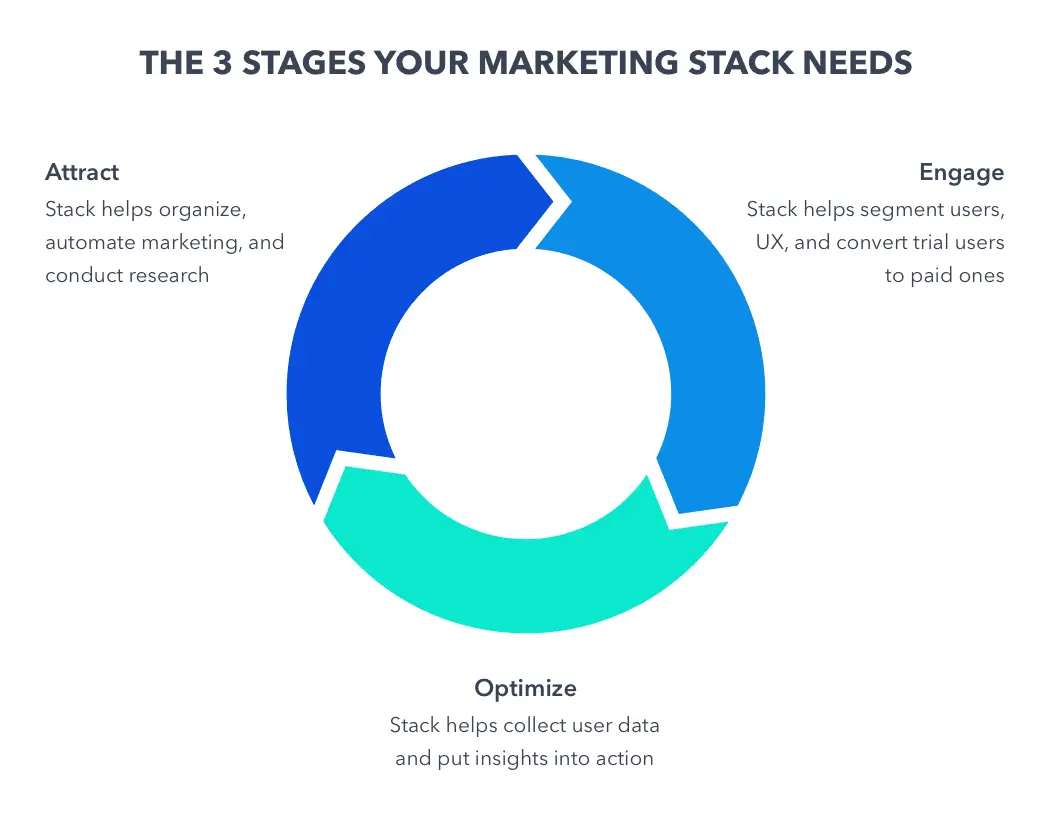 THE 3 STAGES YOUR MARKETING STACK NEEDS

Attract
Stack helps organize, automate marketing, and conduct research

Engage
Stack helps segment users, UX, and convert trial users to paid ones

Optimize
Stack helps collect user data and put insights into action